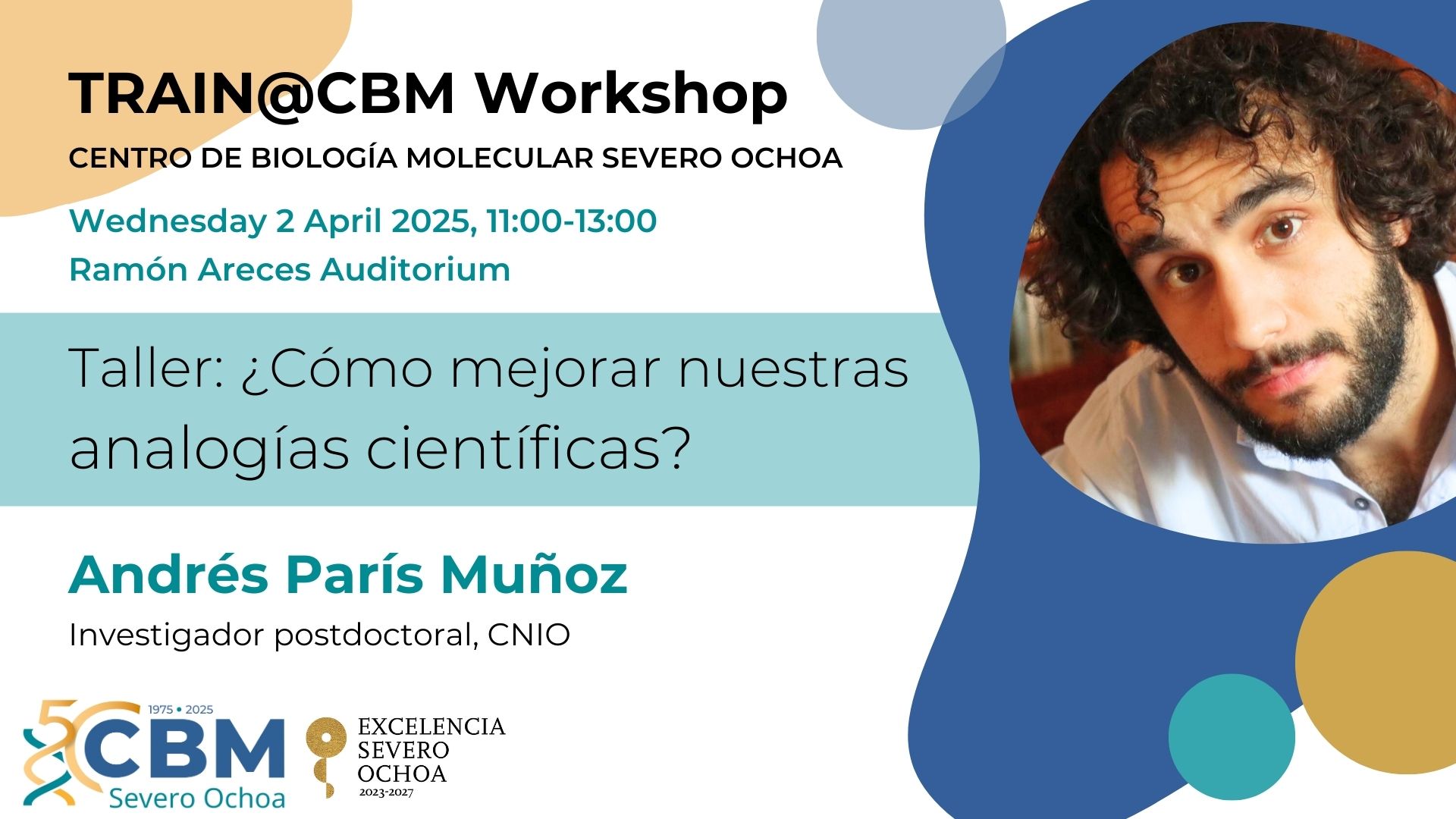 TRAIN@CBM Workshop

CENTRO DE BIOLOGÍA MOLECULAR SEVERO OCHOA

Wednesday 2 April 2025, 11:00-13:00

Ramón Areces Auditorium

Taller: ¿Cómo mejorar nuestras analogías científicas?

Andrés París Muñoz

Investigador postdoctoral, CNIO

50 1975 • 2025 CBM Severo Ochoa

EXCELENCIA SEVERO OCHOA 2023-2027